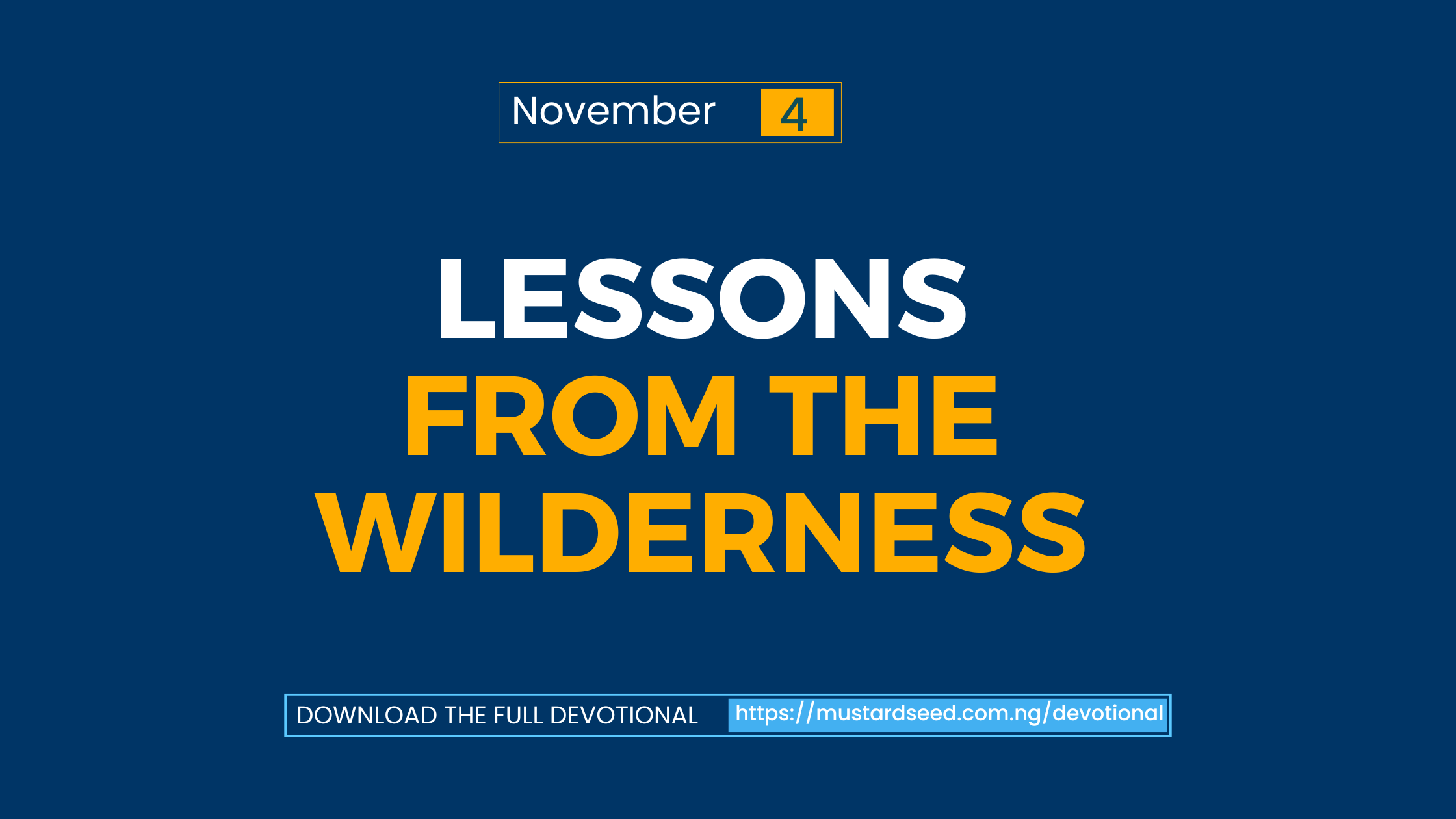 November 4

LESSONS
FROM THE
WILDERNESS

DOWNLOAD THE FULL DEVOTIONAL https://mustardseed.com.ng/devotional